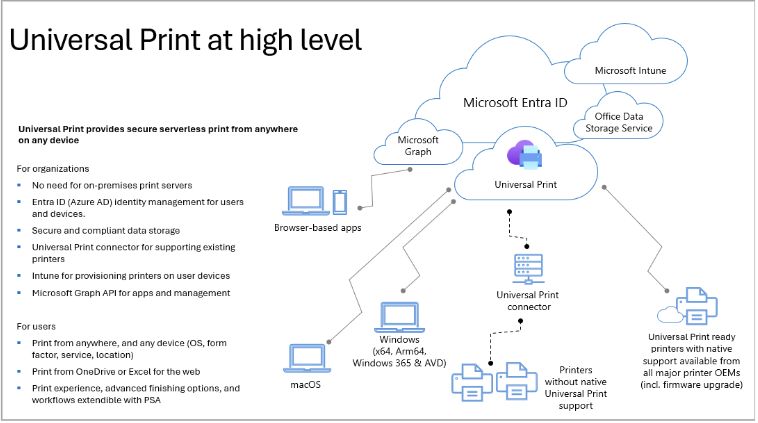 Universal Print at high level

Universal Print provides secure serverless print from anywhere on any device

For organizations

- No need for on-premises print servers
- Entra ID (Azure AD) identity management for users and devices.
- Secure and compliant data storage
- Universal Print connector for supporting existing printers
- Intune for provisioning printers on user devices
- Microsoft Graph API for apps and management

For users

- Print from anywhere, and any device (OS, form factor, service, location)
- Print from OneDrive or Excel for the web
- Print experience, advanced finishing options, and workflows extendible with PSA

Microsoft Intune

Microsoft Entra ID

Office Data Storage Service

Microsoft Graph

Universal Print

Browser-based apps

Universal Print connector

Windows (x64, Arm64, Windows 365 & AVD)

macOS

Printers without native Universal Print support

Universal Print ready printers with native support available from all major printer OEMs (incl. firmware upgrade)